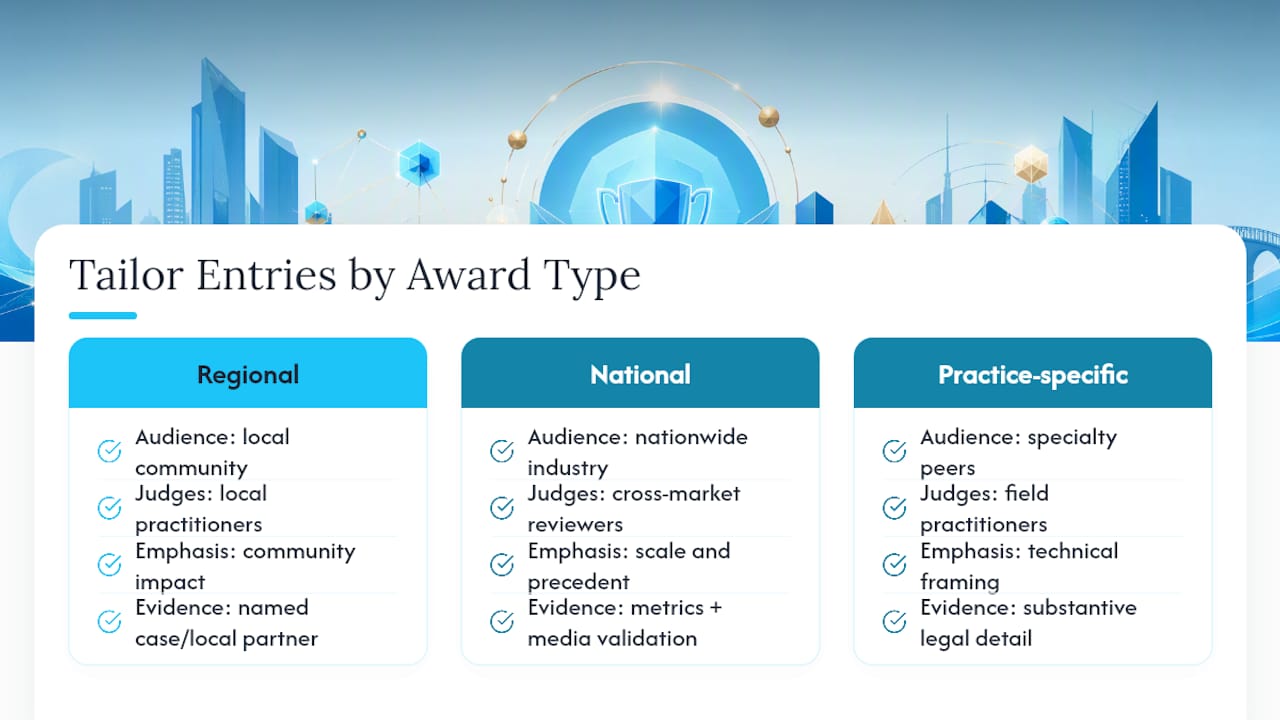 Tailor Entries by Award Type

Regional

Audience: local community

Judges: local practitioners

Emphasis: community impact

Evidence: named case/local partner

National

Audience: nationwide industry

Judges: cross-market reviewers

Emphasis: scale and precedent

Evidence: metrics + media validation

Practice-specific

Audience: specialty peers

Judges: field practitioners

Emphasis: technical framing

Evidence: substantive legal detail